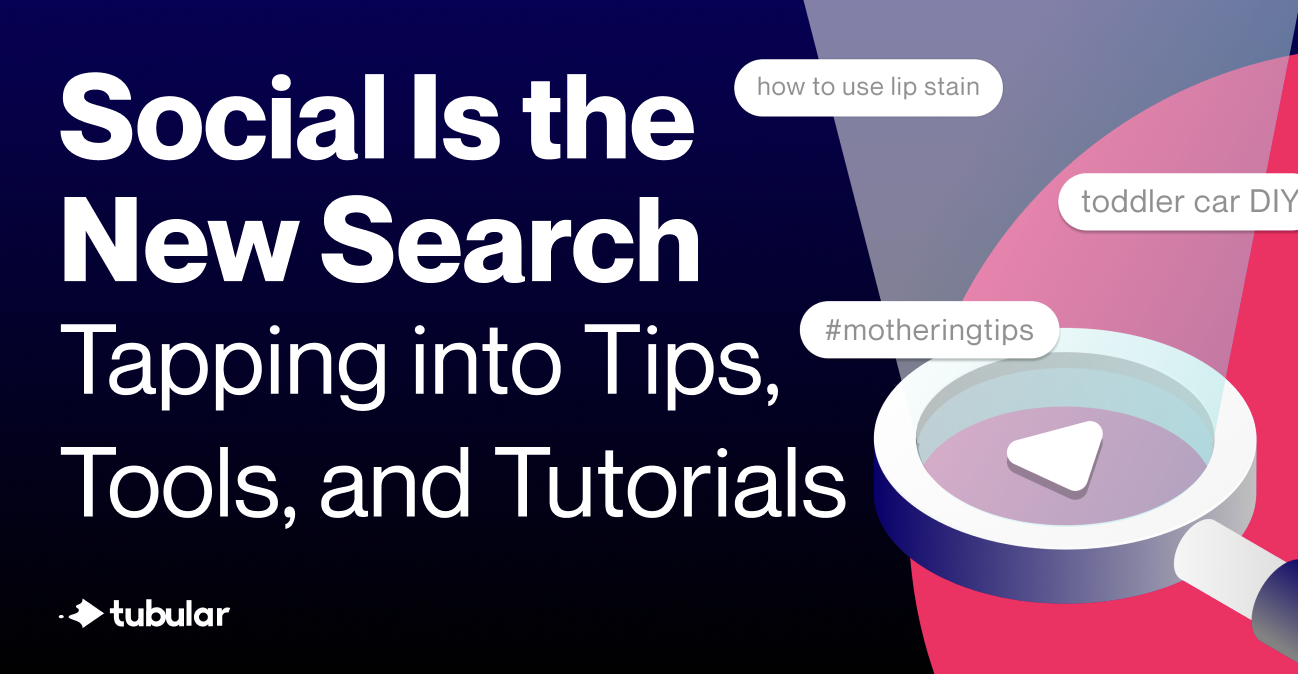 Social Is the New Search
Tapping into Tips, Tools, and Tutorials

how to use lip stain

toddler car DIY

#motheringtips

tubular